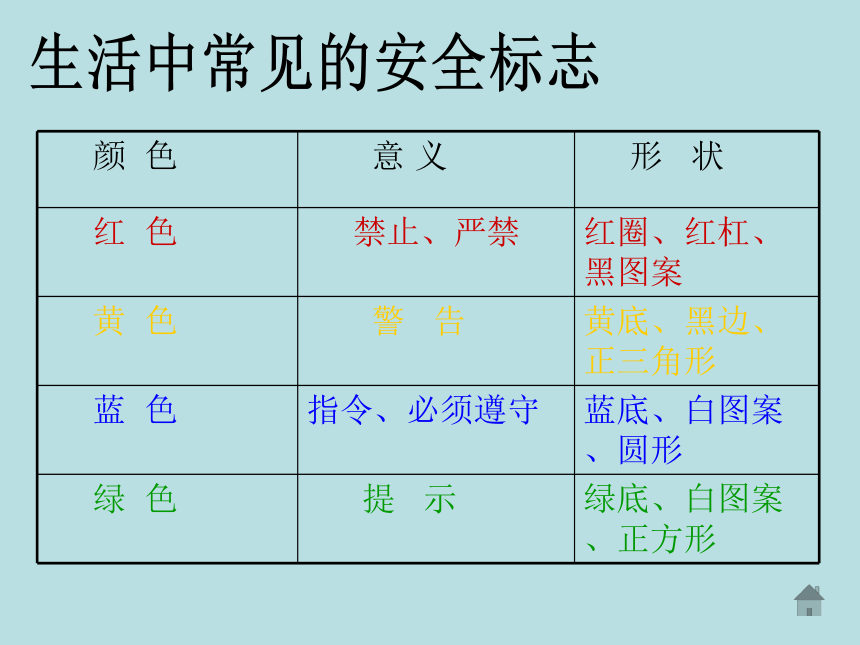 生活中常见的安全标志

| 颜 色 | 意 义 | 形 状 |
|---|---|---|
| 红 色 | 禁止、严禁 | 红圈、红杠、黑图案 |
| 黄 色 | 警 告 | 黄底、黑边、正三角形 |
| 蓝 色 | 指令、必须遵守 | 蓝底、白图案、圆形 |
| 绿 色 | 提 示 | 绿底、白图案、正方形 |